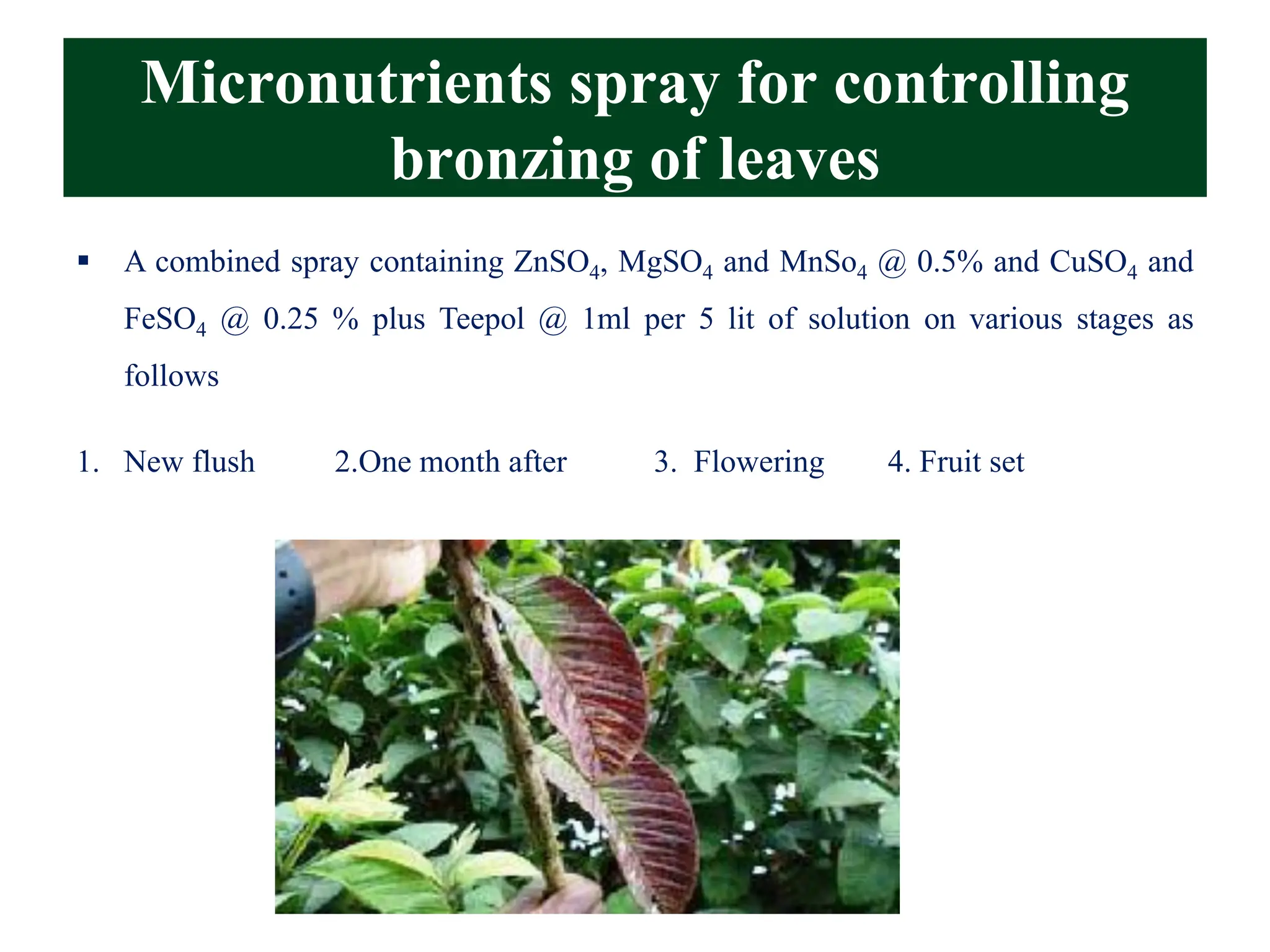 Micronutrients spray for controlling bronzing of leaves

▪ A combined spray containing $ZnSO_4$, $MgSO_4$ and $MnSo_4$ @ 0.5% and $CuSO_4$ and $FeSO_4$ @ 0.25 % plus Teepol @ 1ml per 5 lit of solution on various stages as follows

1. New flush 2.One month after 3. Flowering 4. Fruit set